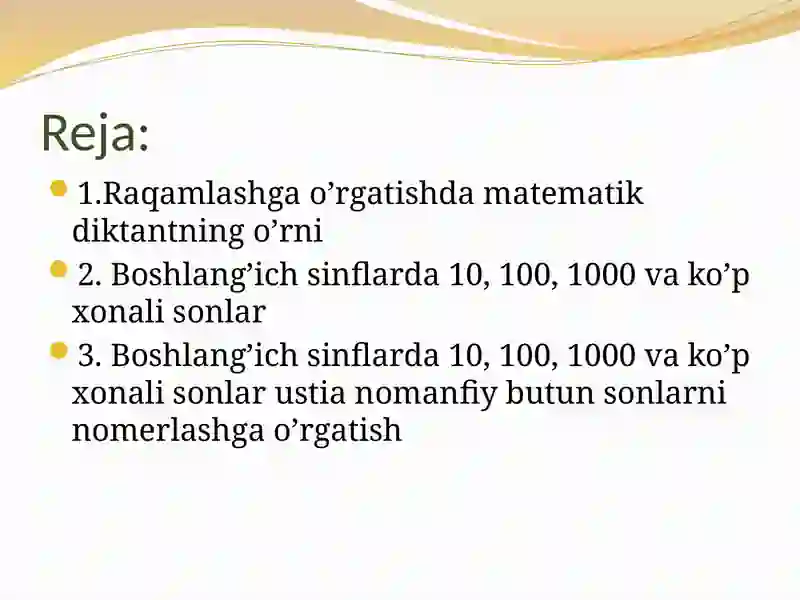 Reja:

1.Raqamlashga o’rgatishda matematik diktantning o’rni

2. Boshlang’ich sinflarda 10, 100, 1000 va ko’p xonali sonlar

3. Boshlang’ich sinflarda 10, 100, 1000 va ko’p xonali sonlar ustia nomanfiy butun sonlarni nomerlashga o’rgatish